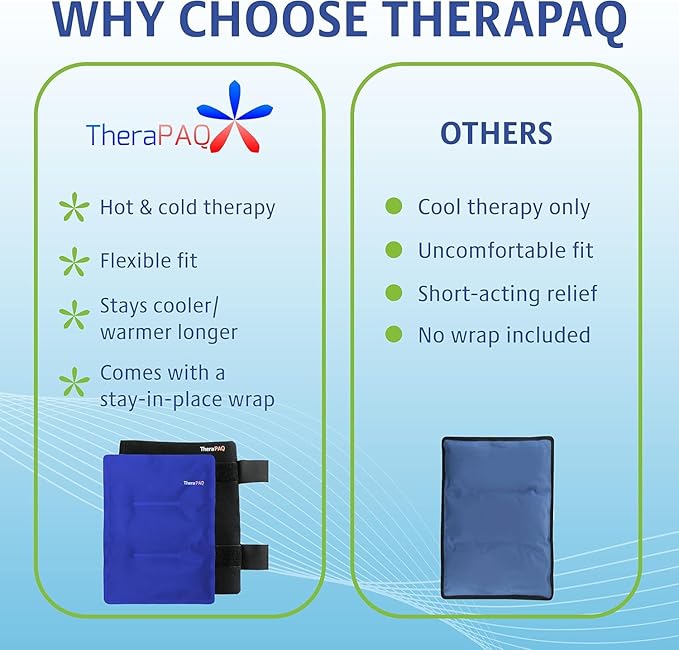 WHY CHOOSE THERAPAQ

TheraPAQ

Hot & cold therapy

Flexible fit

Stays cooler/ warmer longer

Comes with a stay-in-place wrap

TheraPAQ

TheraPAQ

OTHERS

Cool therapy only

Uncomfortable fit

Short-acting relief

No wrap included